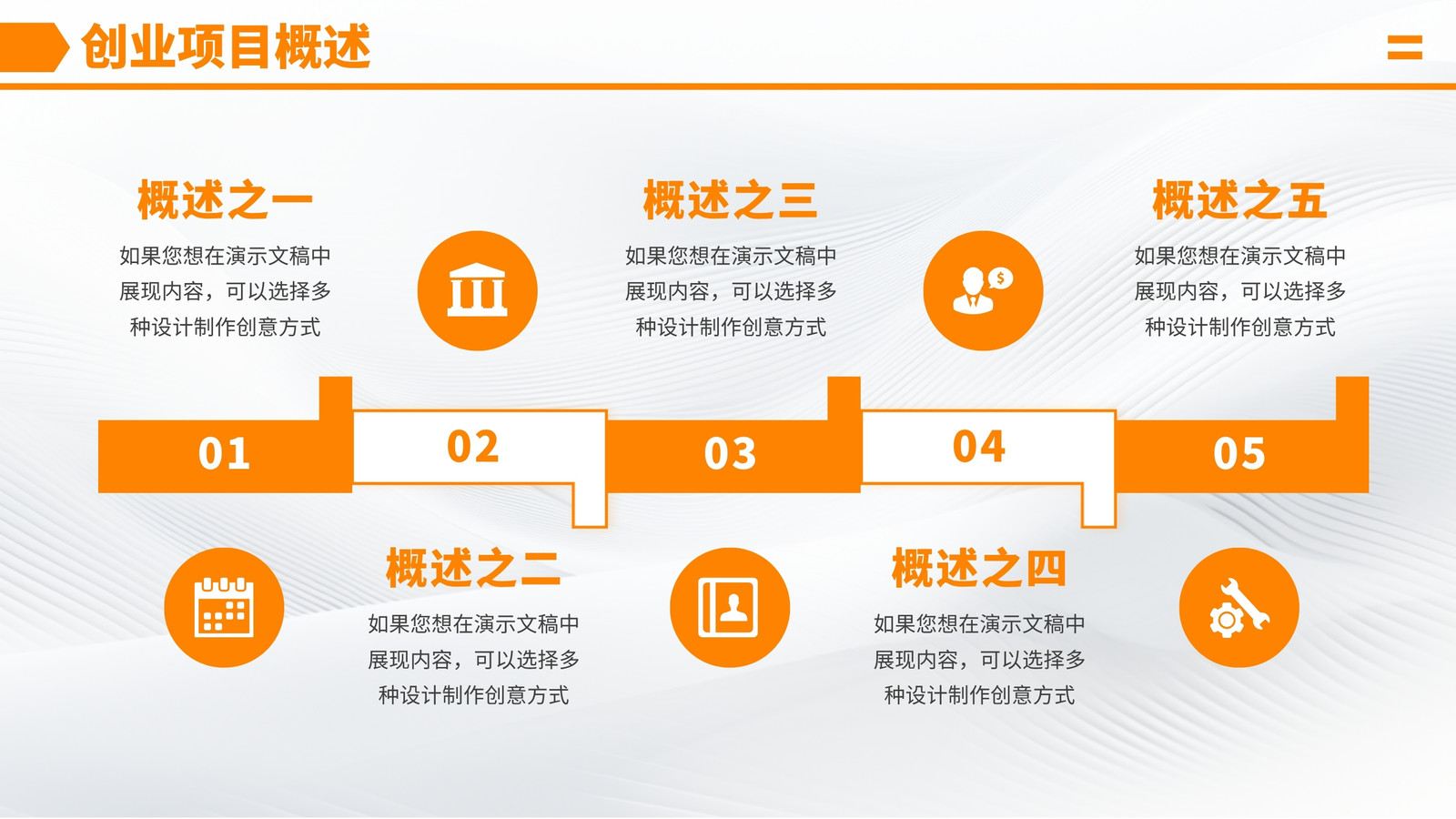 创业项目概述

概述之一
如果您想在演示文稿中展现内容，可以选择多种设计制作创意方式

概述之三
如果您想在演示文稿中展现内容，可以选择多种设计制作创意方式

概述之五
如果您想在演示文稿中展现内容，可以选择多种设计制作创意方式

01 02 03 04 05

概述之二
如果您想在演示文稿中展现内容，可以选择多种设计制作创意方式

概述之四
如果您想在演示文稿中展现内容，可以选择多种设计制作创意方式